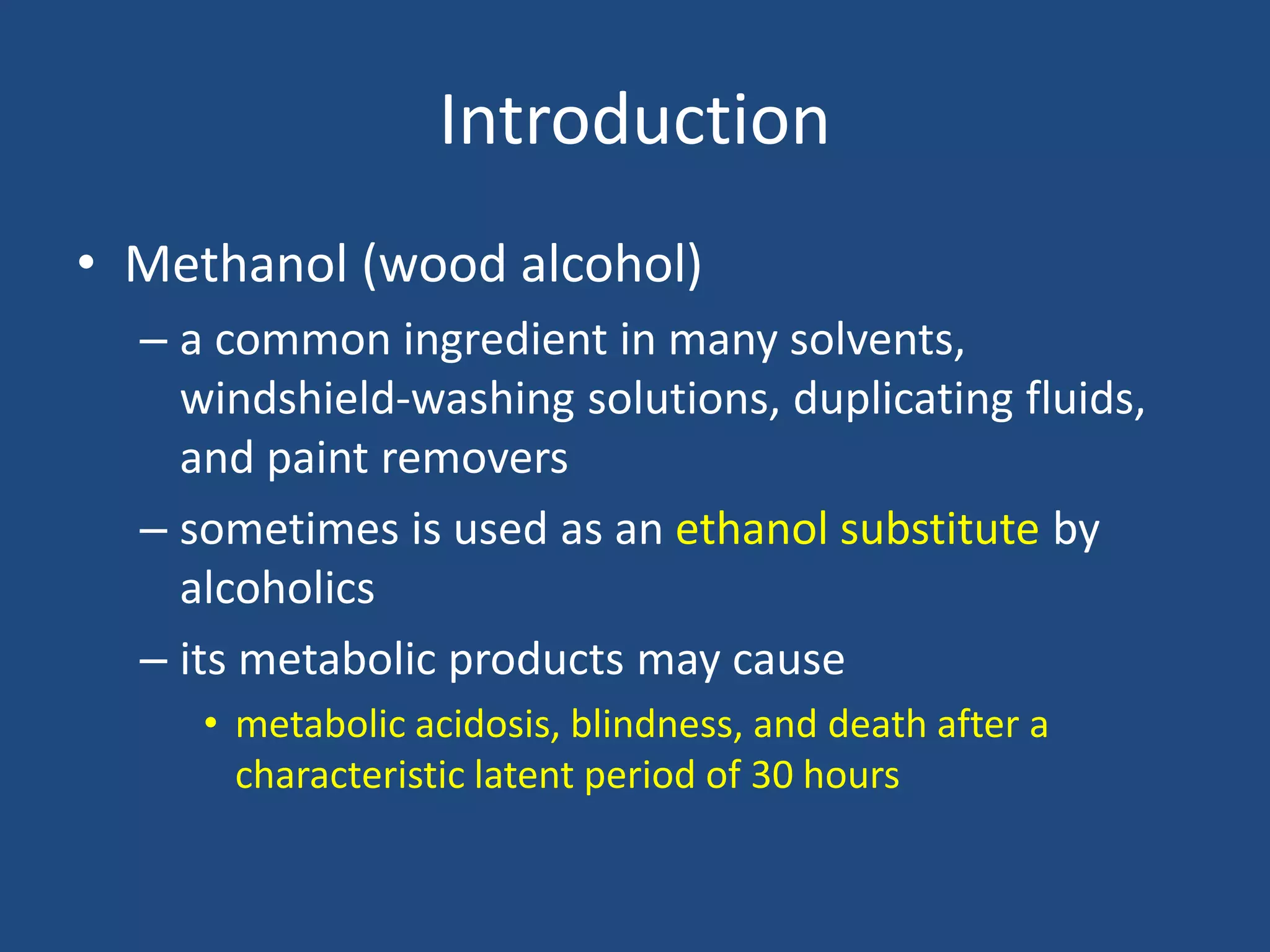 Introduction

• Methanol (wood alcohol)
– a common ingredient in many solvents, windshield-washing solutions, duplicating fluids, and paint removers
– sometimes is used as an ethanol substitute by alcoholics
– its metabolic products may cause
• metabolic acidosis, blindness, and death after a characteristic latent period of 30 hours